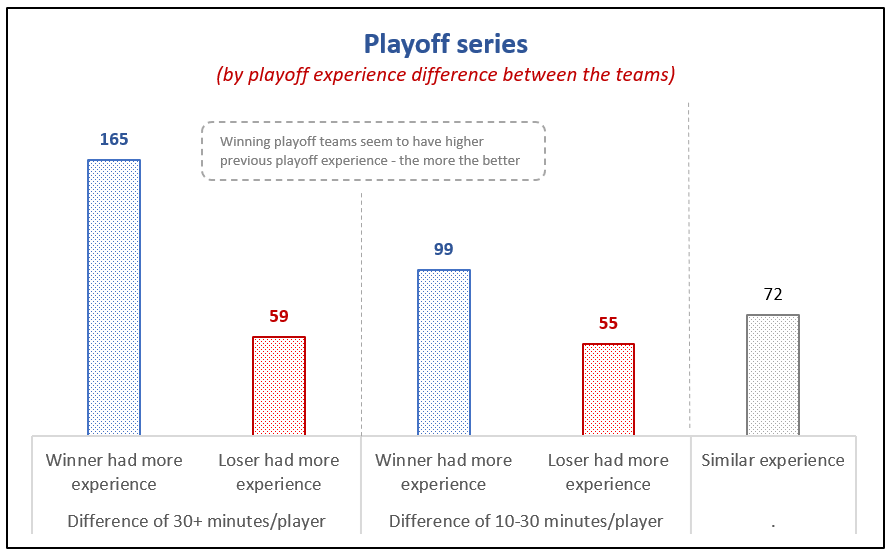 Playoff series
(by playoff experience difference between the teams)

Winning playoff teams seem to have higher previous playoff experience - the more the better

165

59

99

55

72

Winner had more experience

Loser had more experience

Winner had more experience

Loser had more experience

Similar experience

Difference of 30+ minutes/player

Difference of 10-30 minutes/player

.